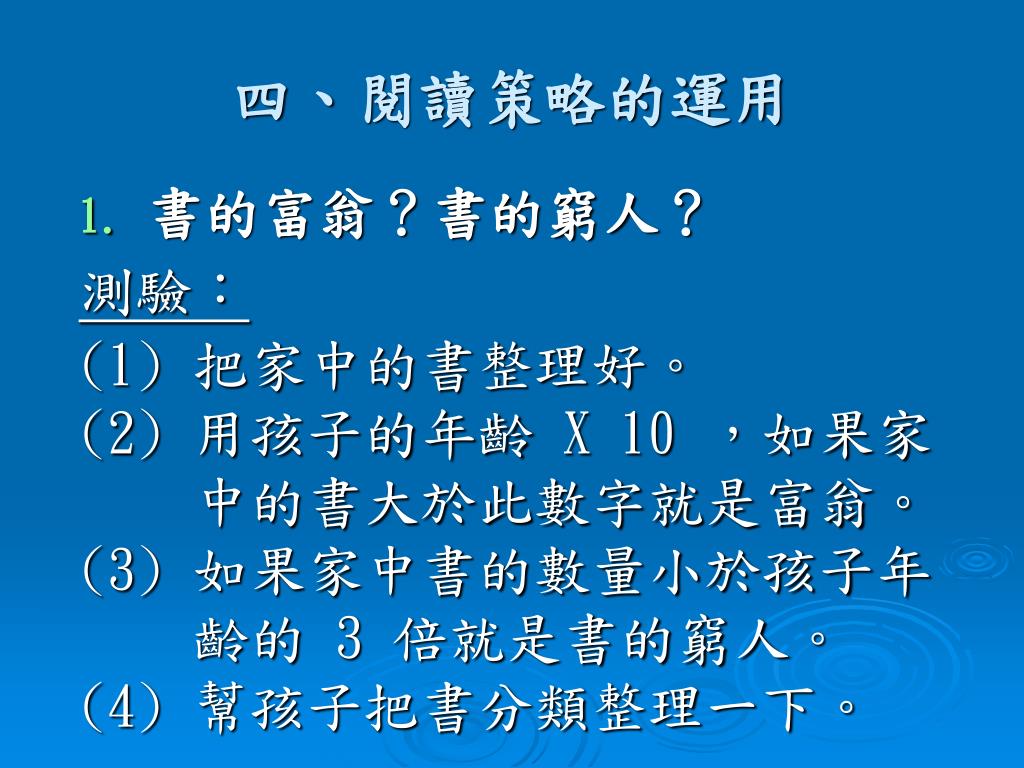 四、閱讀策略的運用

1. 書的富翁？書的窮人？

測驗：

(1) 把家中的書整理好。

(2) 用孩子的年齡 X 10 ，如果家中的書大於此數字就是富翁。

(3) 如果家中書的數量小於孩子年齡的 3 倍就是書的窮人。

(4) 幫孩子把書分類整理一下。